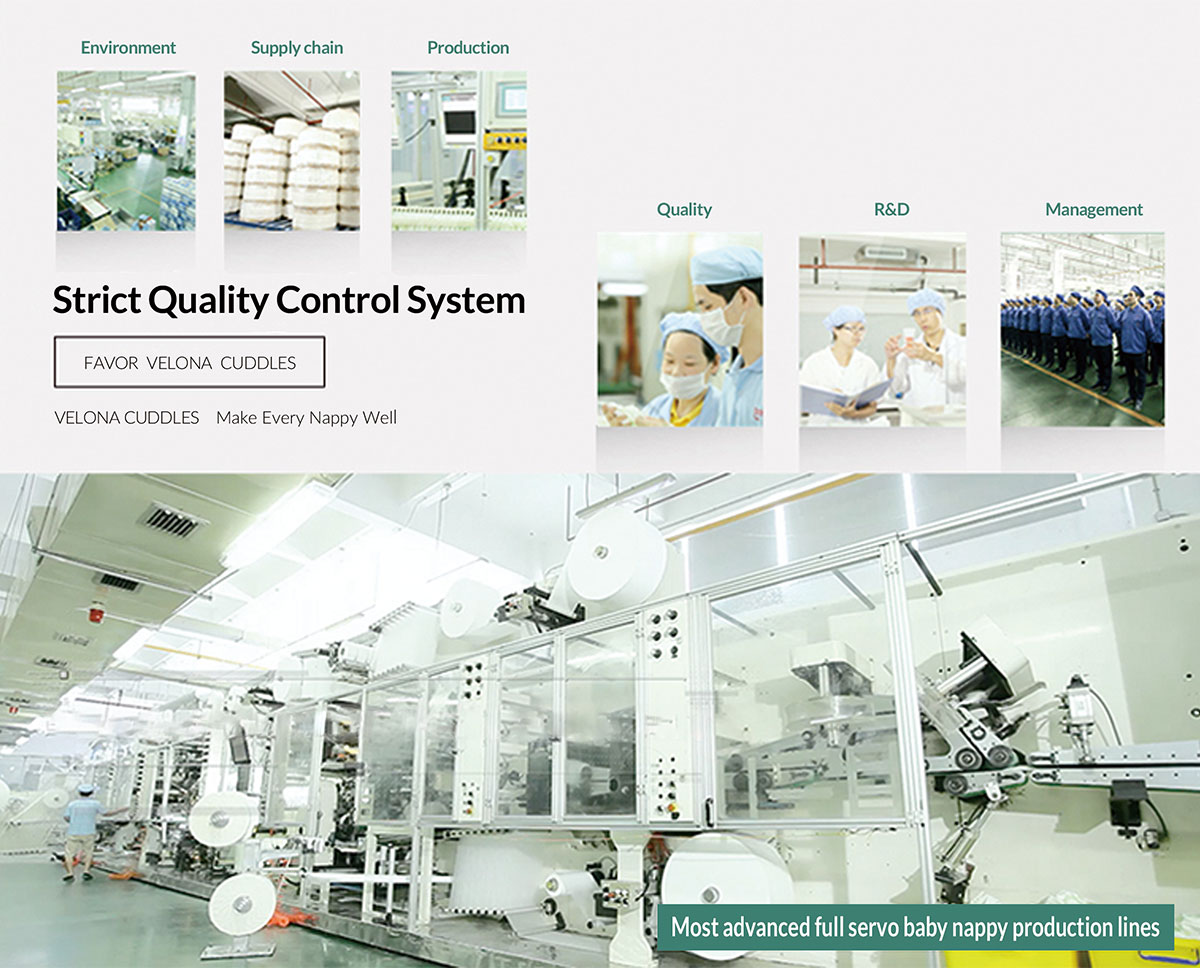 Environment

Supply chain

Production

Quality

R&D

Management

Strict Quality Control System

FAVOR VELONA CUDDLES

VELONA CUDDLES Make Every Nappy Well

Most advanced full servo baby nappy production lines